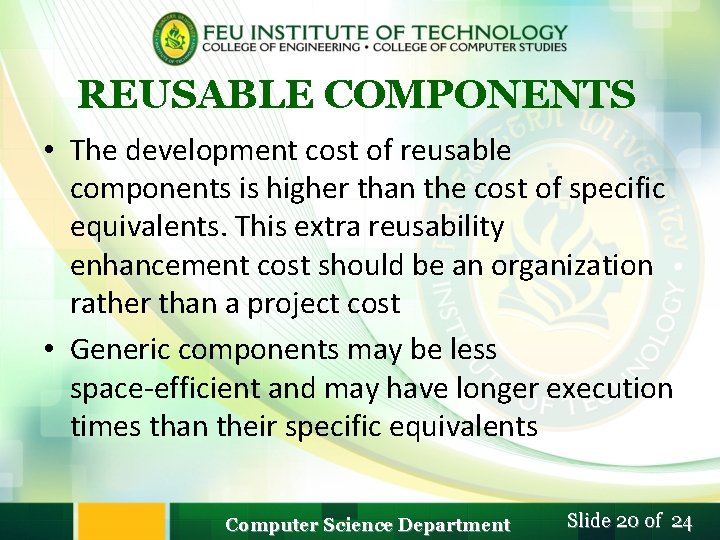 FEU INSTITUTE OF TECHNOLOGY
COLLEGE OF ENGINEERING • COLLEGE OF COMPUTER STUDIES

REUSABLE COMPONENTS

• The development cost of reusable components is higher than the cost of specific equivalents. This extra reusability enhancement cost should be an organization rather than a project cost

• Generic components may be less space-efficient and may have longer execution times than their specific equivalents

Computer Science Department

Slide 20 of 24